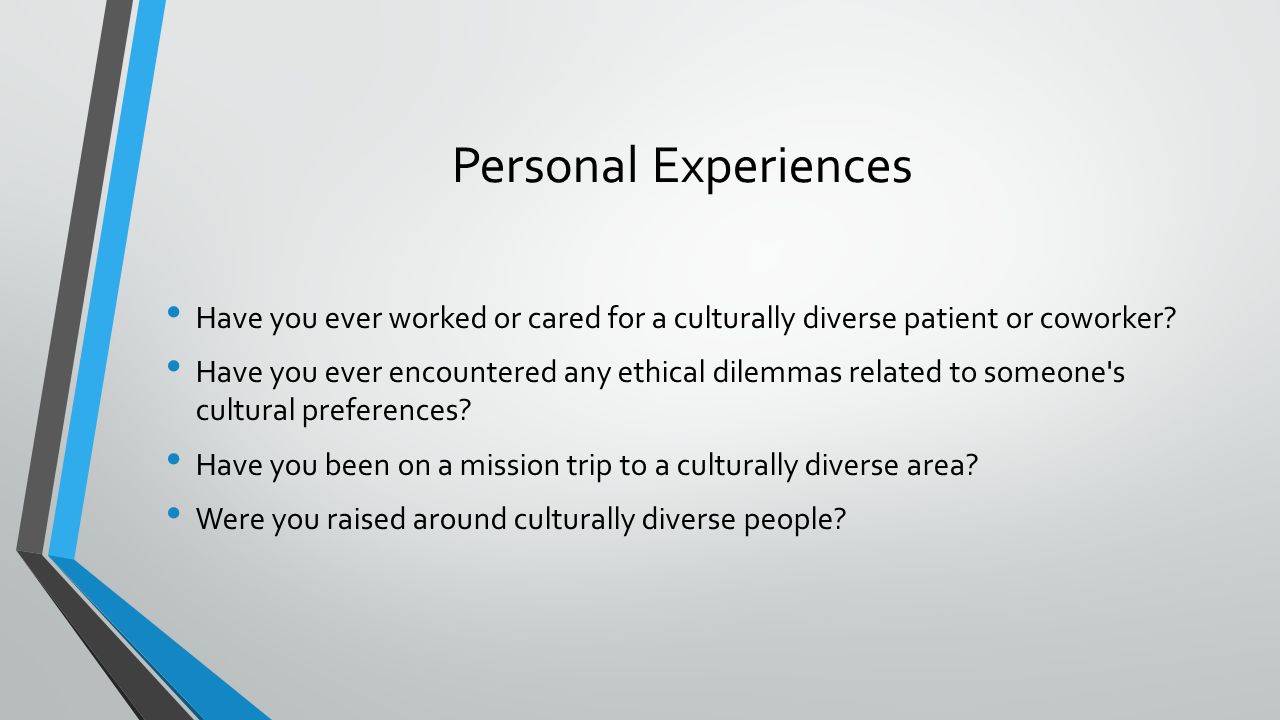 Personal Experiences

• Have you ever worked or cared for a culturally diverse patient or coworker?
• Have you ever encountered any ethical dilemmas related to someone's cultural preferences?
• Have you been on a mission trip to a culturally diverse area?
• Were you raised around culturally diverse people?